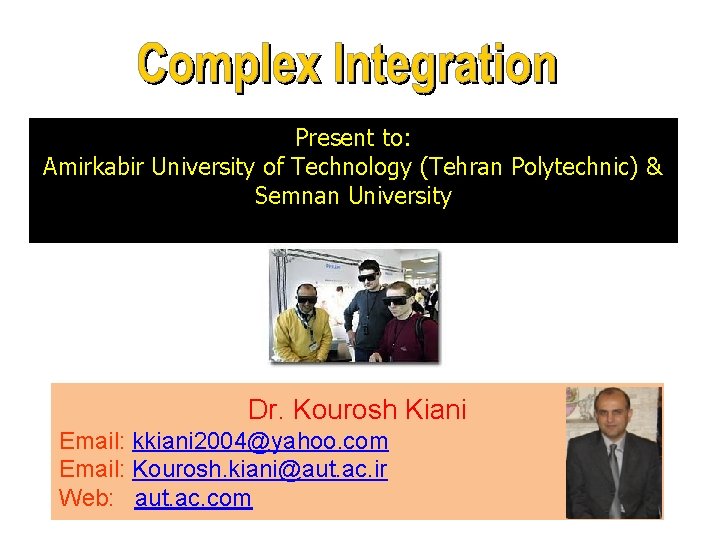 Complex Integration

Present to:
Amirkabir University of Technology (Tehran Polytechnic) &
Semnan University

Dr. Kourosh Kiani
Email: kkiani2004@yahoo.com
Email: Kourosh.kiani@aut.ac.ir
Web: aut.ac.com